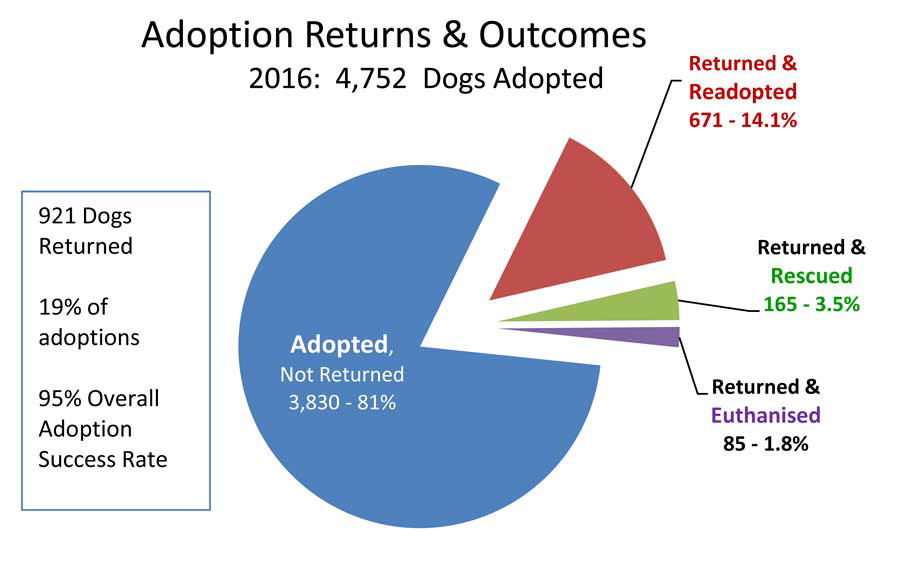 Adoption Returns & Outcomes
2016: 4,752 Dogs Adopted

921 Dogs Returned

19% of adoptions

95% Overall Adoption Success Rate

Adopted, Not Returned 3,830 - 81%

Returned & Readopted 671 - 14.1%

Returned & Rescued 165 - 3.5%

Returned & Euthanised 85 - 1.8%